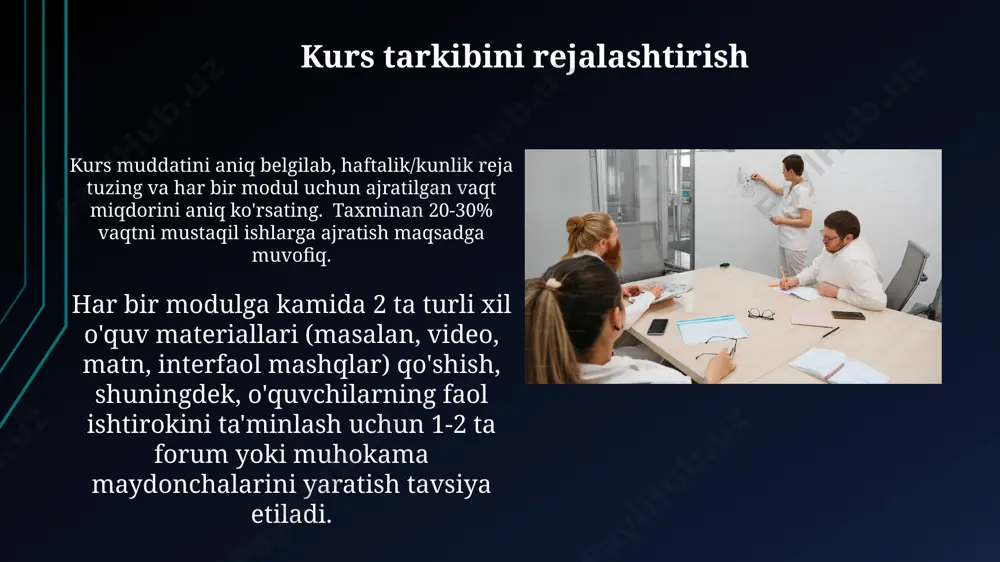 Kurs tarkibini rejalashtirish

Kurs muddatini aniq belgilab, haftalik/kunlik reja tuzing va har bir modul uchun ajratilgan vaqt miqdorini aniq ko'rsating. Taxminan 20-30% vaqtni mustaqil ishlarga ajratish maqsadga muvofiq.

Har bir modulga kamida 2 ta turli xil o'quv materiallari (masalan, video, matn, interfaol mashqlar) qo'shish, shuningdek, o'quvchilarning faol ishtirokini ta'minlash uchun 1-2 ta forum yoki muhokama maydonchalarini yaratish tavsiya etiladi.